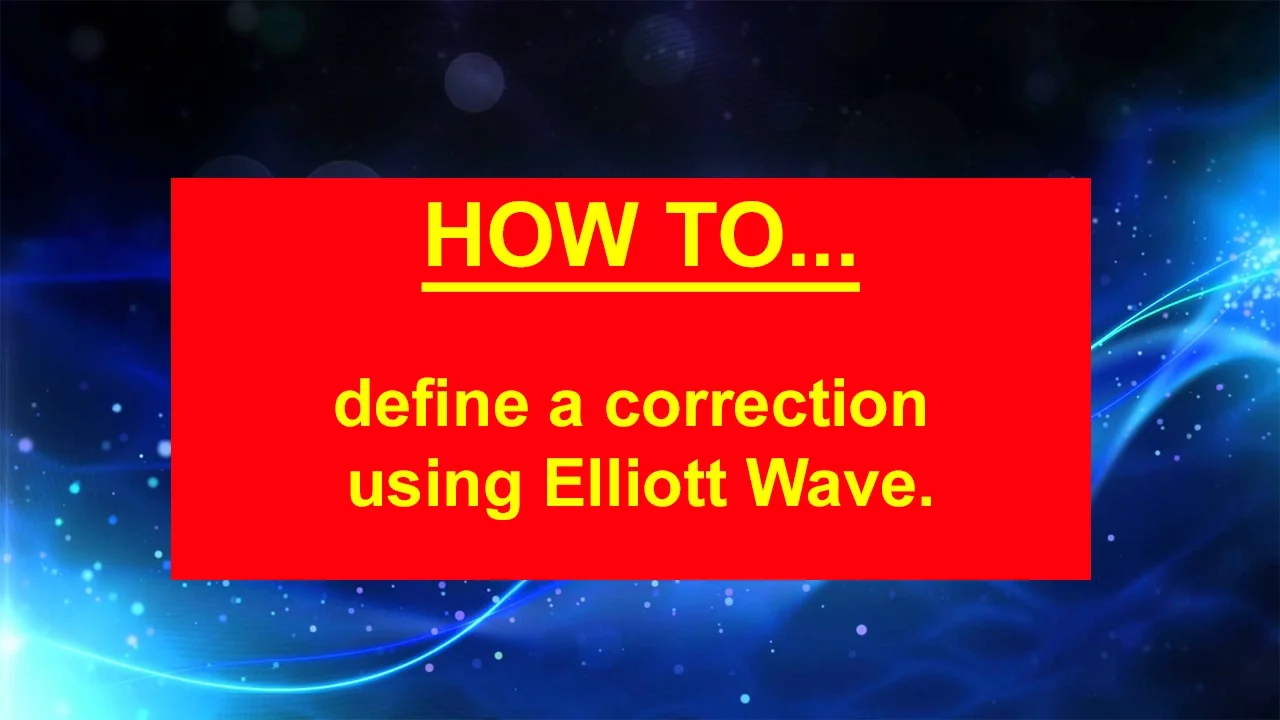 HOW TO...

define a correction using Elliott Wave.